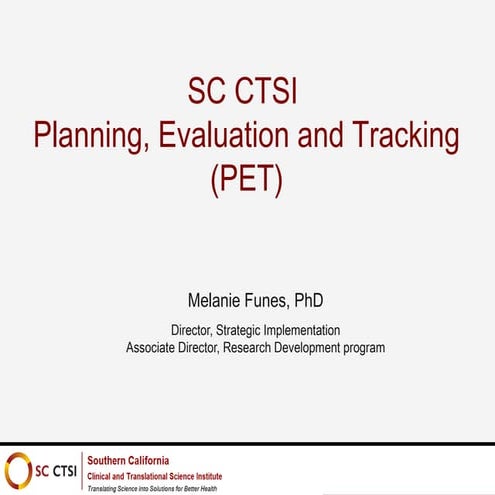 SC CTSI
Planning, Evaluation and Tracking
(PET)

Melanie Funes, PhD

Director, Strategic Implementation
Associate Director, Research Development program

SC CTSI

Southern California
Clinical and Translational Science Institute
Translating Science into Solutions for Better Health